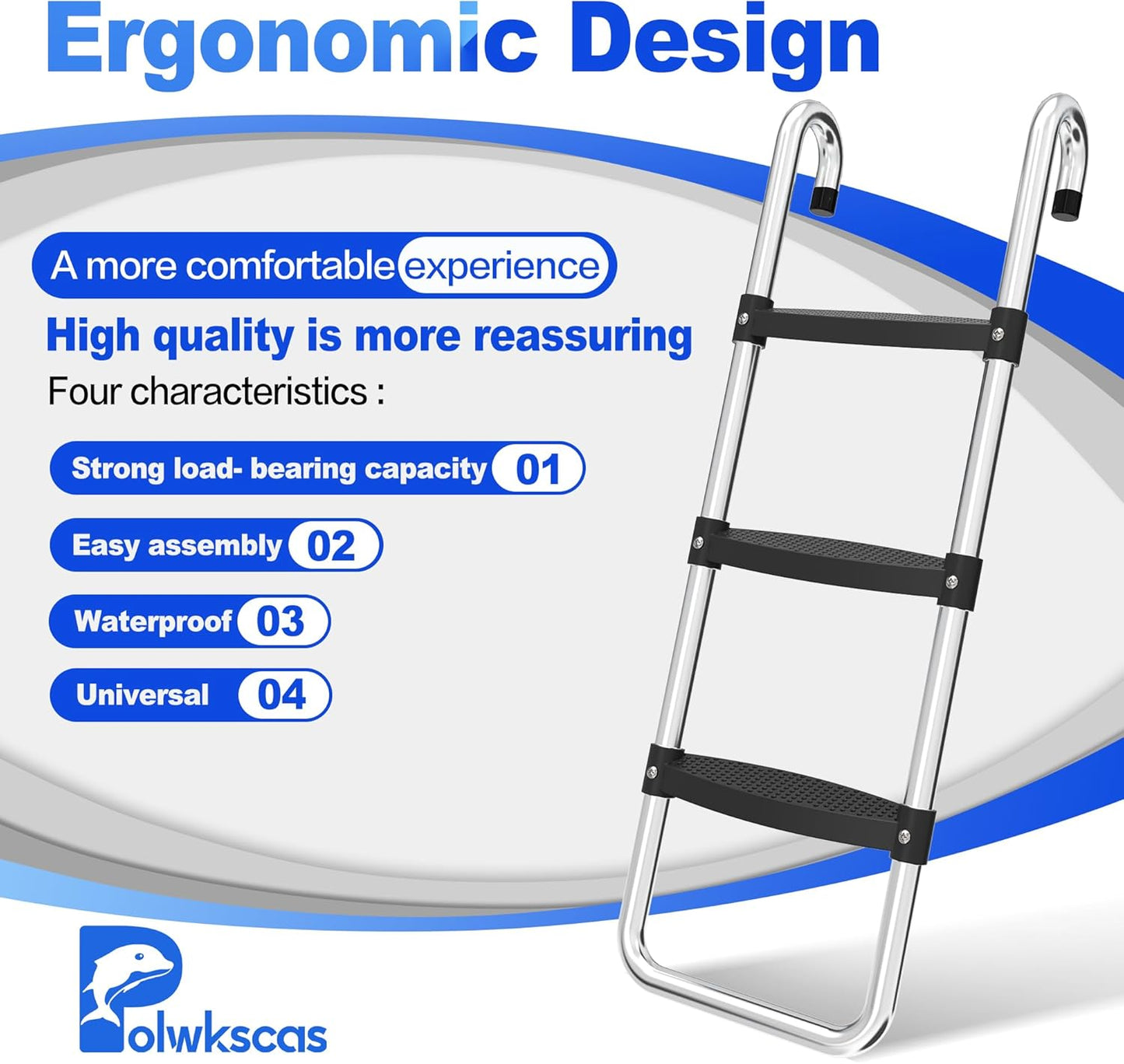 Ergonomic Design

A more comfortable experience

High quality is more reassuring

Four characteristics :

Strong load- bearing capacity 01

Easy assembly 02

Waterproof 03

Universal 04

Polwkscas